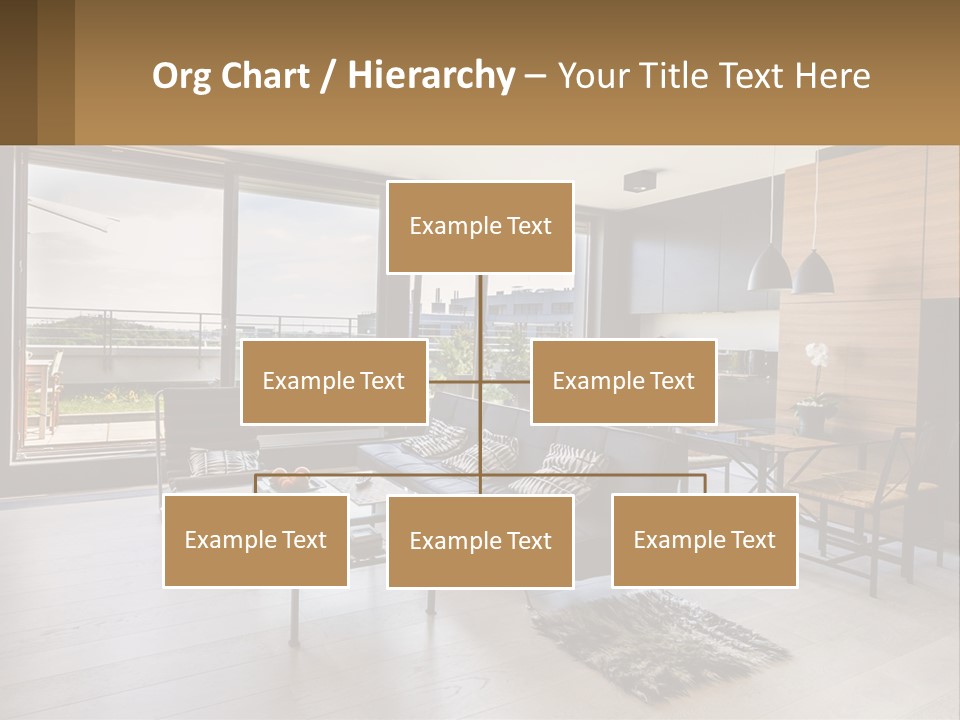 Org Chart / Hierarchy – Your Title Text Here

Example Text

Example Text

Example Text

Example Text

Example Text

Example Text